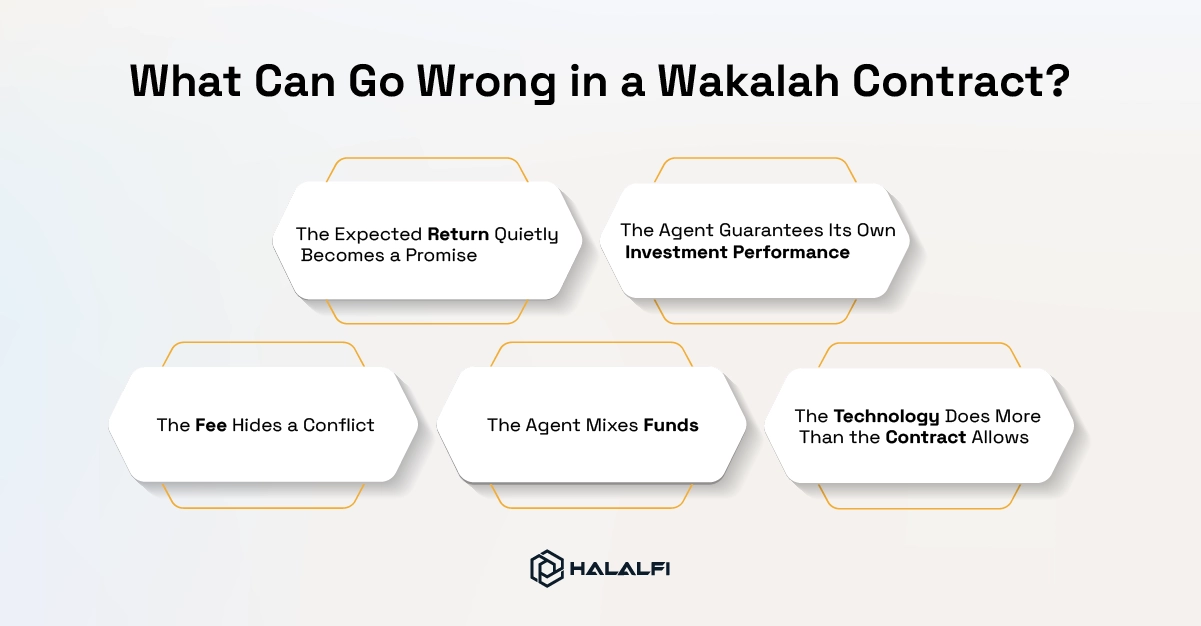 What Can Go Wrong in a Wakalah Contract?

The Expected Return Quietly Becomes a Promise

The Agent Guarantees Its Own Investment Performance

The Fee Hides a Conflict

The Agent Mixes Funds

The Technology Does More Than the Contract Allows

HALALFI